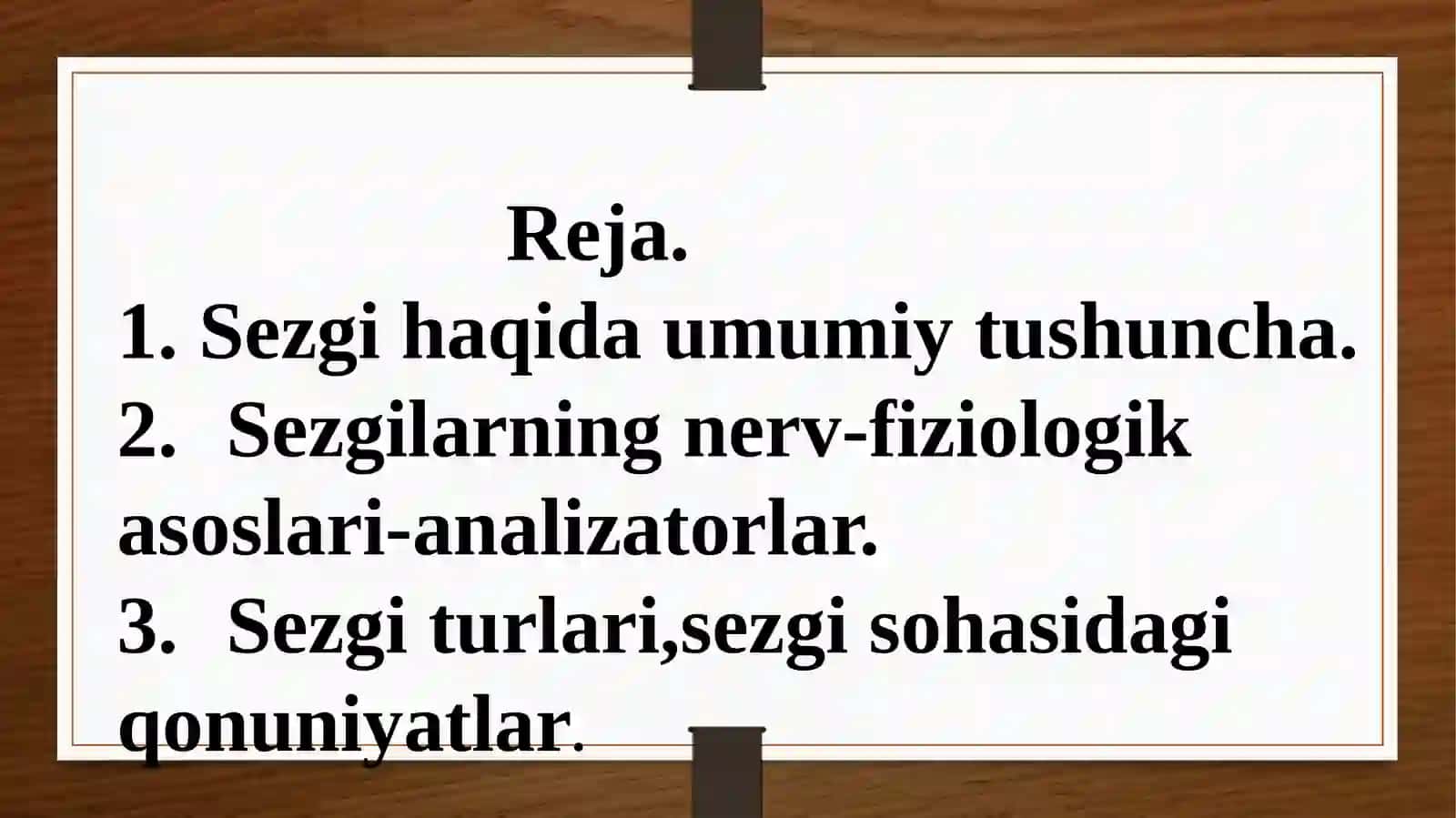 Reja.

1. Sezgi haqida umumiy tushuncha.

2. Sezgilarning nerv-fiziologik asoslari-analizatorlar.

3. Sezgi turlari,sezgi sohasidagi qonuniyatlar.